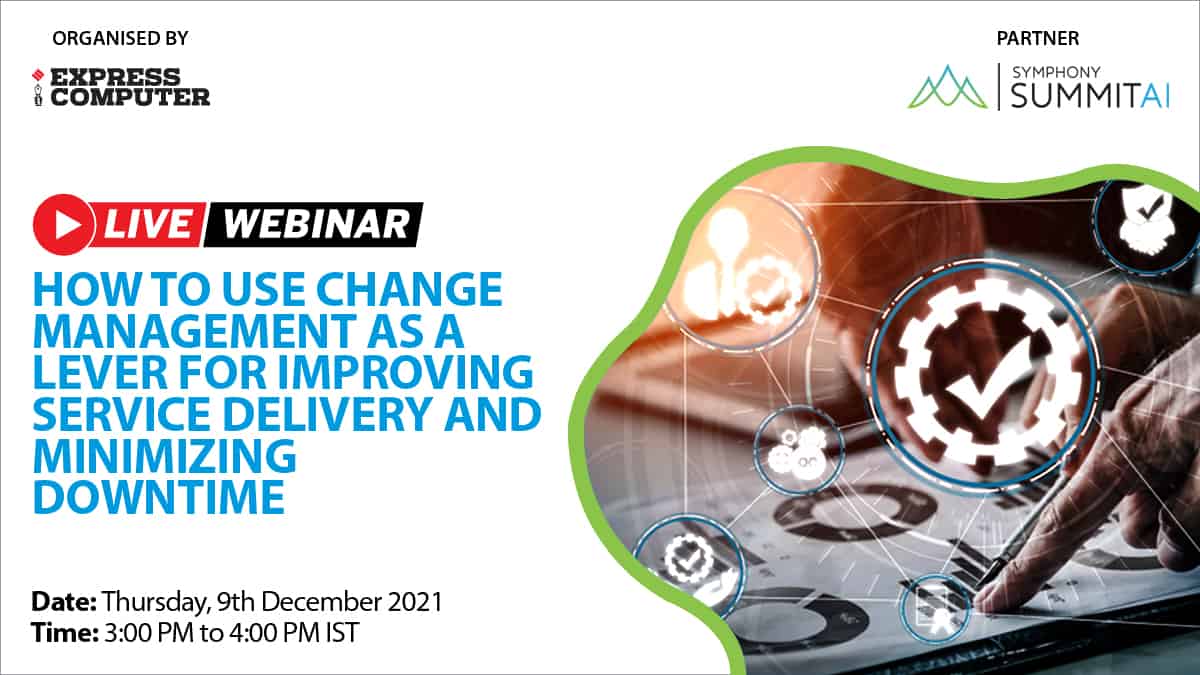 ORGANISED BY

EXPRESS COMPUTER

PARTNER

SYMPHONY SUMMITAI

LIVE WEBINAR

HOW TO USE CHANGE MANAGEMENT AS A LEVER FOR IMPROVING SERVICE DELIVERY AND MINIMIZING DOWNTIME

Date: Thursday, 9th December 2021
Time: 3:00 PM to 4:00 PM IST